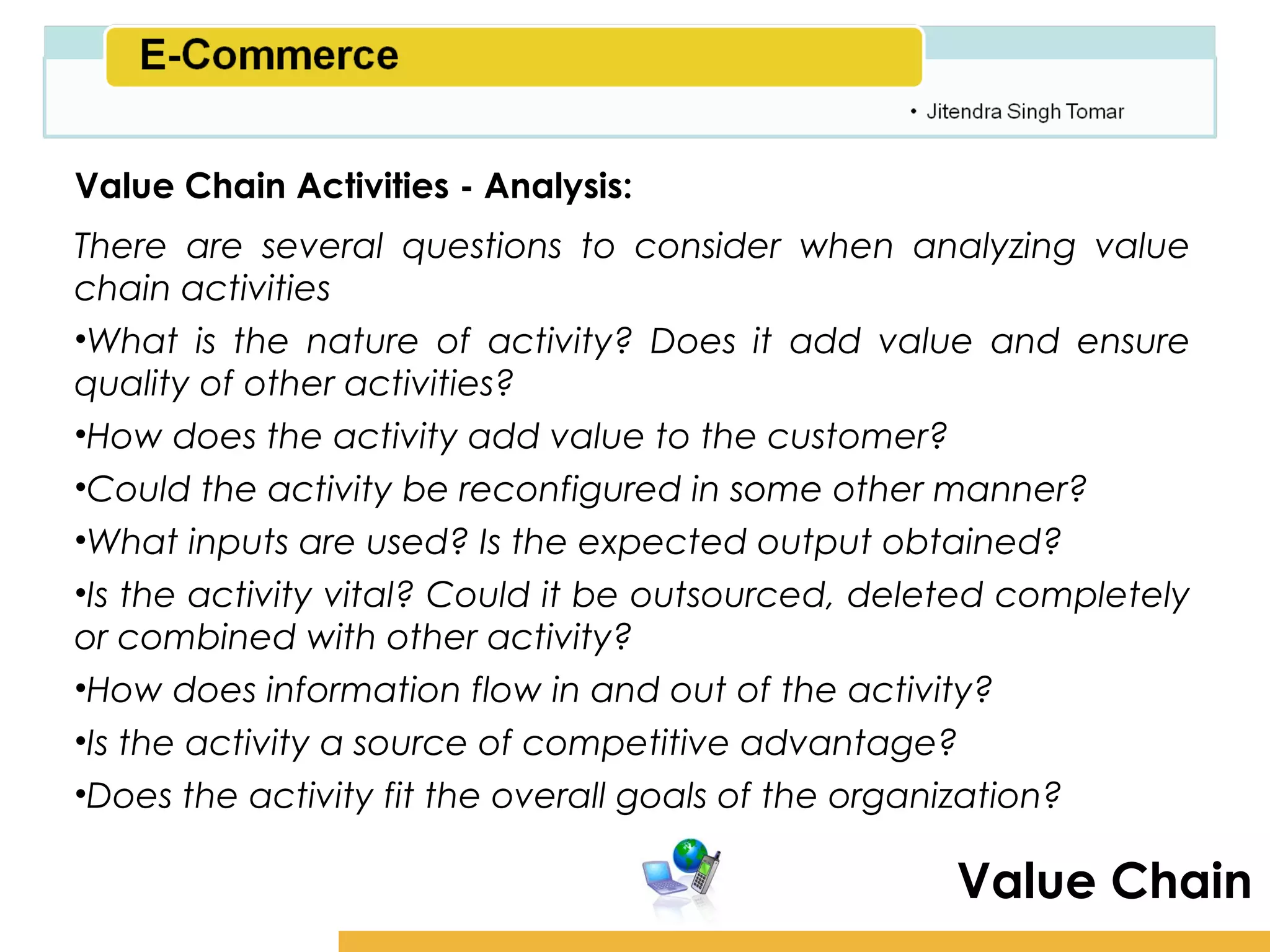 E-Commerce

• Jitendra Singh Tomar

Value Chain Activities - Analysis:

There are several questions to consider when analyzing value chain activities

•What is the nature of activity? Does it add value and ensure quality of other activities?

•How does the activity add value to the customer?

•Could the activity be reconfigured in some other manner?

•What inputs are used? Is the expected output obtained?

•Is the activity vital? Could it be outsourced, deleted completely or combined with other activity?

•How does information flow in and out of the activity?

•Is the activity a source of competitive advantage?

•Does the activity fit the overall goals of the organization?

Value Chain